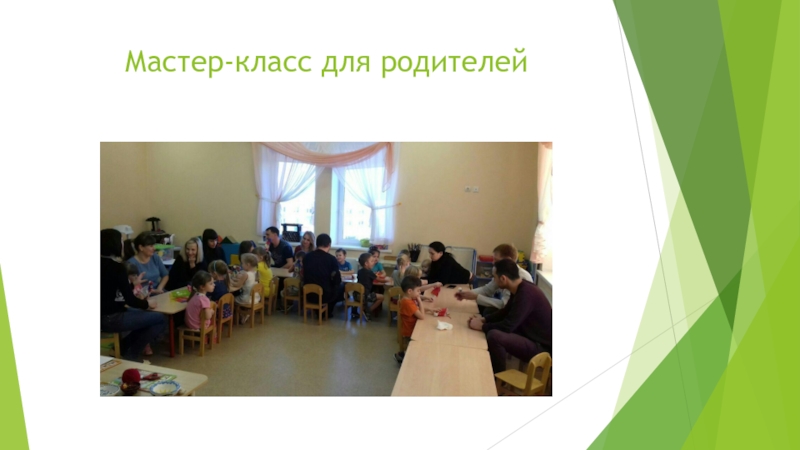 Мастер-класс для родителей